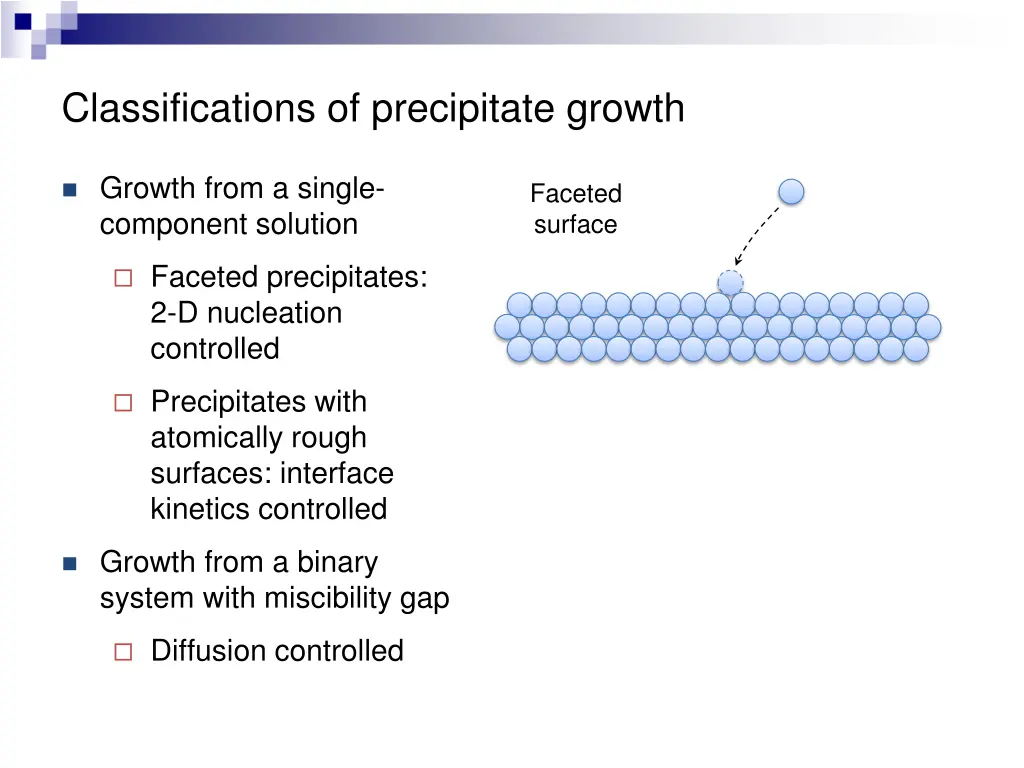 Classifications of precipitate growth

Growth from a single-component solution

Faceted precipitates: 2-D nucleation controlled

Precipitates with atomically rough surfaces: interface kinetics controlled

Growth from a binary system with miscibility gap

Diffusion controlled

Faceted surface